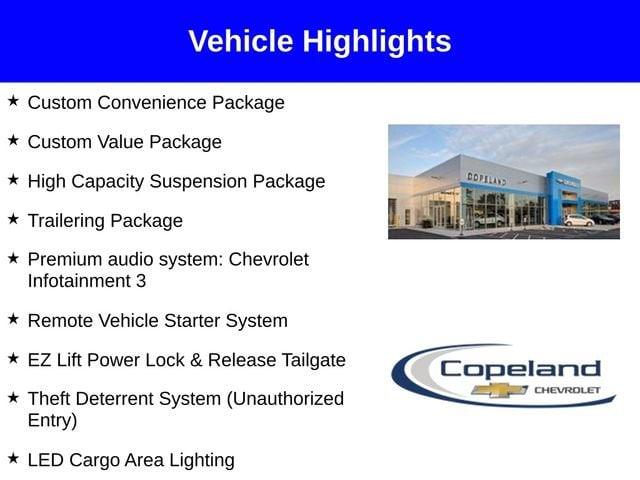 Vehicle Highlights

★ Custom Convenience Package

★ Custom Value Package

★ High Capacity Suspension Package

★ Trailering Package

★ Premium audio system: Chevrolet Infotainment 3

★ Remote Vehicle Starter System

★ EZ Lift Power Lock & Release Tailgate

★ Theft Deterrent System (Unauthorized Entry)

★ LED Cargo Area Lighting

COPELAND

Copeland
CHEVROLET